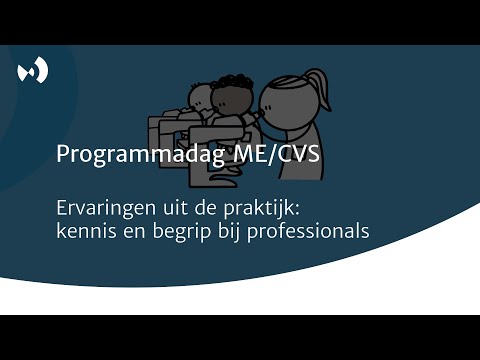 Programmadag ME/CVS

Ervaringen uit de praktijk: kennis en begrip bij professionals